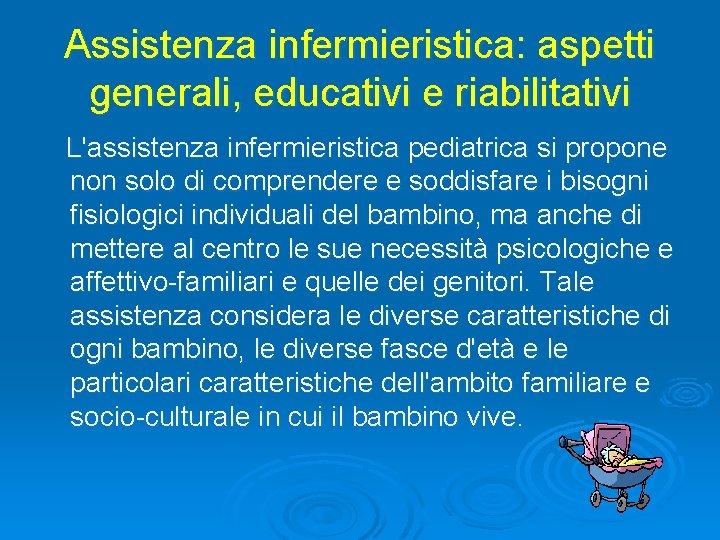 Assistenza infermieristica: aspetti generali, educativi e riabilitativi

L'assistenza infermieristica pediatrica si propone non solo di comprendere e soddisfare i bisogni fisiologici individuali del bambino, ma anche di mettere al centro le sue necessità psicologiche e affettivo-familiari e quelle dei genitori. Tale assistenza considera le diverse caratteristiche di ogni bambino, le diverse fasce d'età e le particolari caratteristiche dell'ambito familiare e socio-culturale in cui il bambino vive.